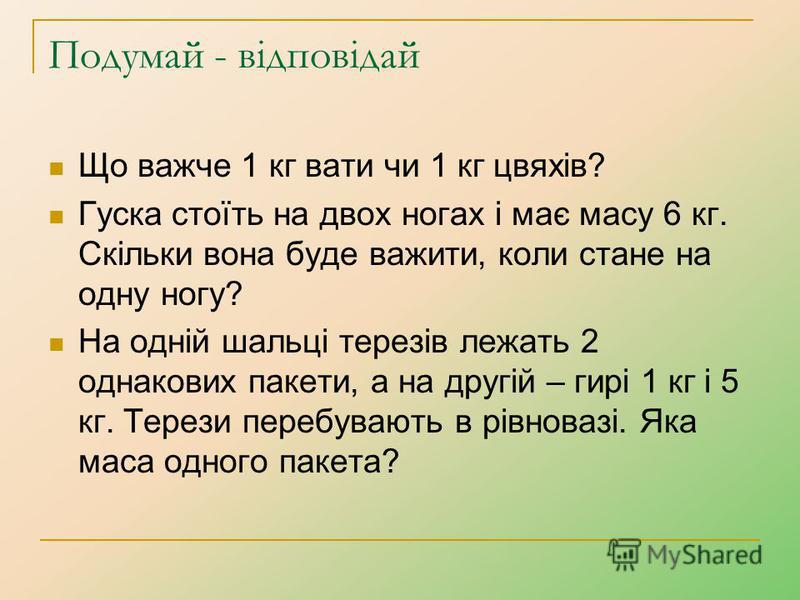 Подумай - відповідай

Що важче 1 кг вати чи 1 кг цвяхів?

Гуска стоїть на двох ногах і має масу 6 кг. Скільки вона буде важити, коли стане на одну ногу?

На одній шальці терезів лежать 2 однакових пакети, а на другій – гирі 1 кг і 5 кг. Терези перебувають в рівновазі. Яка маса одного пакета?

MyShared